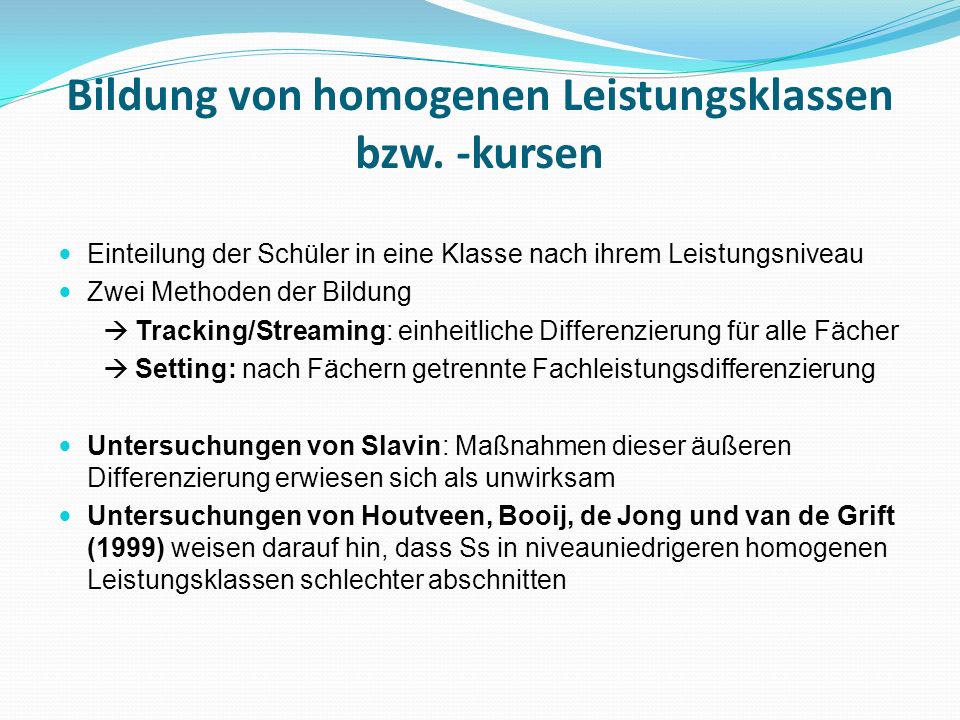 Bildung von homogenen Leistungsklassen bzw. -kursen

Einteilung der Schüler in eine Klasse nach ihrem Leistungsniveau

Zwei Methoden der Bildung

→ Tracking/Streaming: einheitliche Differenzierung für alle Fächer

→ Setting: nach Fächern getrennte Fachleistungsdifferenzierung

Untersuchungen von Slavin: Maßnahmen dieser äußeren Differenzierung erwiesen sich als unwirksam

Untersuchungen von Houtveen, Booij, de Jong und van de Grift (1999) weisen darauf hin, dass Ss in niveauniedrigeren homogenen Leistungsklassen schlechter abschnitten